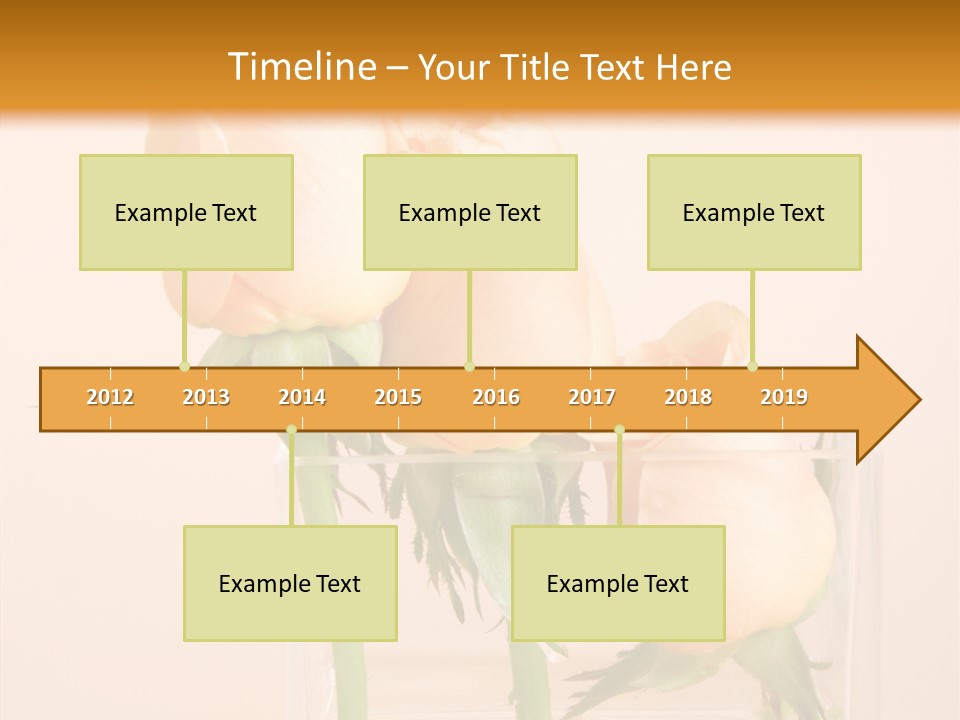 Timeline – Your Title Text Here

Example Text

Example Text

Example Text

2012 2013 2014 2015 2016 2017 2018 2019

Example Text

Example Text